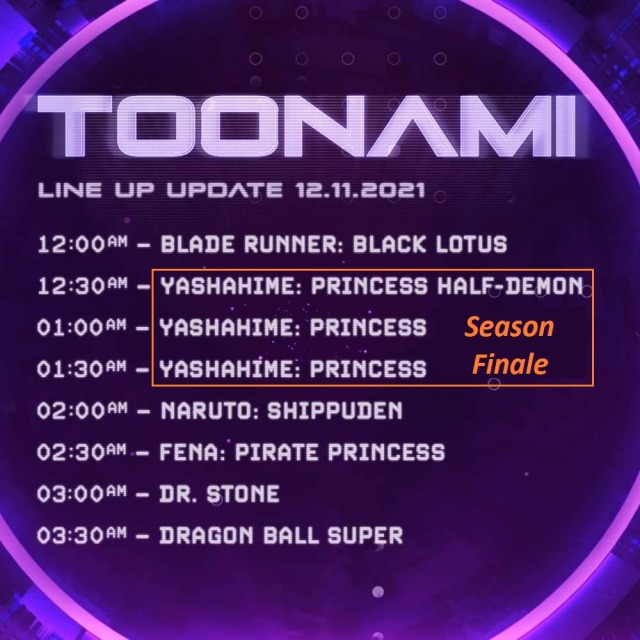 TOONAMI

LINE UP UPDATE 12.11.2021

12:00AM – BLADE RUNNER: BLACK LOTUS
12:30AM – YASHAHIME: PRINCESS HALF-DEMON
01:00AM – YASHAHIME: PRINCESS
01:30AM – YASHAHIME: PRINCESS
Season Finale
02:00AM – NARUTO: SHIPPUDEN
02:30AM – FENA: PIRATE PRINCESS
03:00AM – DR. STONE
03:30AM – DRAGON BALL SUPER